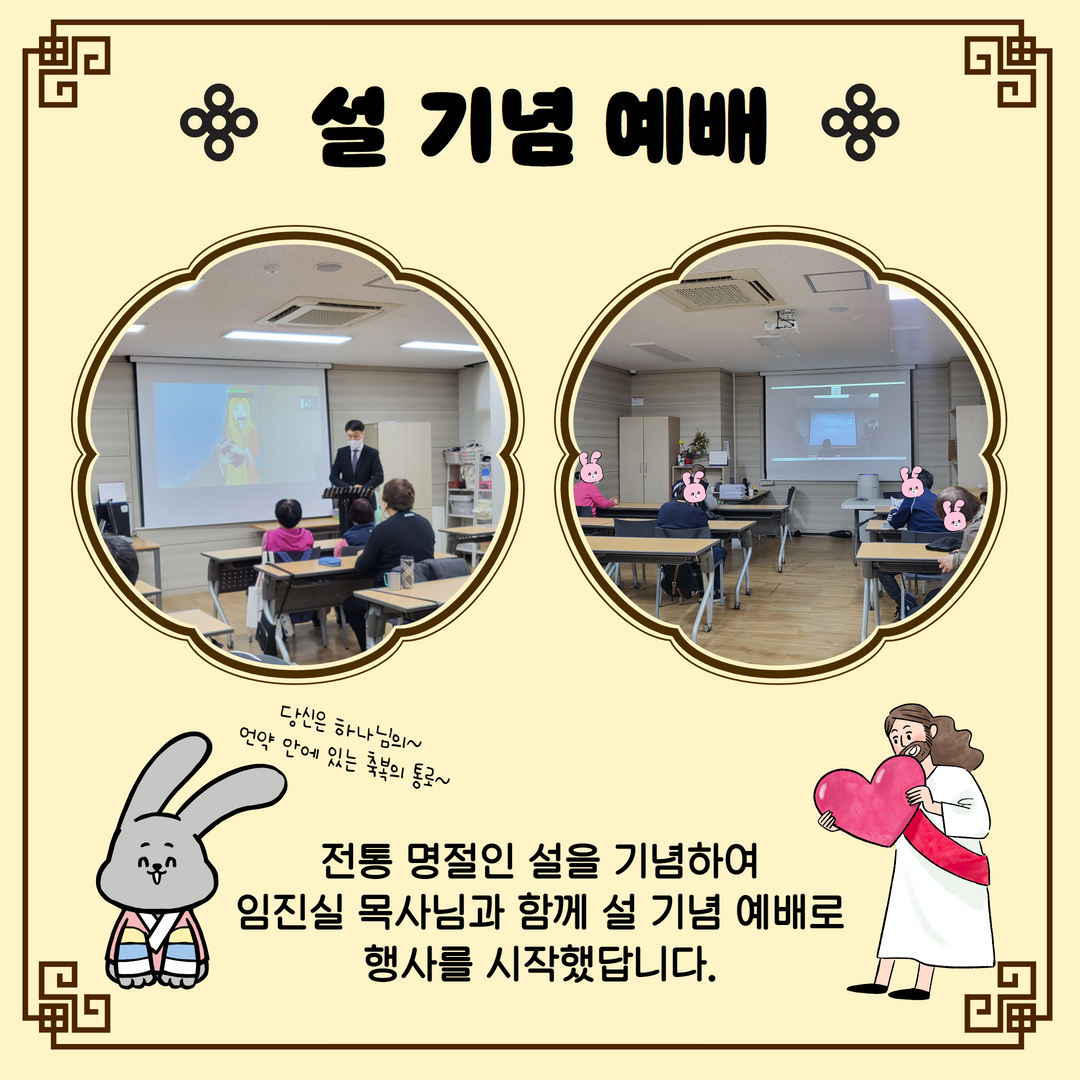 설 기념 예배

당신은 하나님의~
언약 안에 있는 축복의 통로~

전통 명절인 설을 기념하여
임진실 목사님과 함께 설 기념 예배로
행사를 시작했답니다.